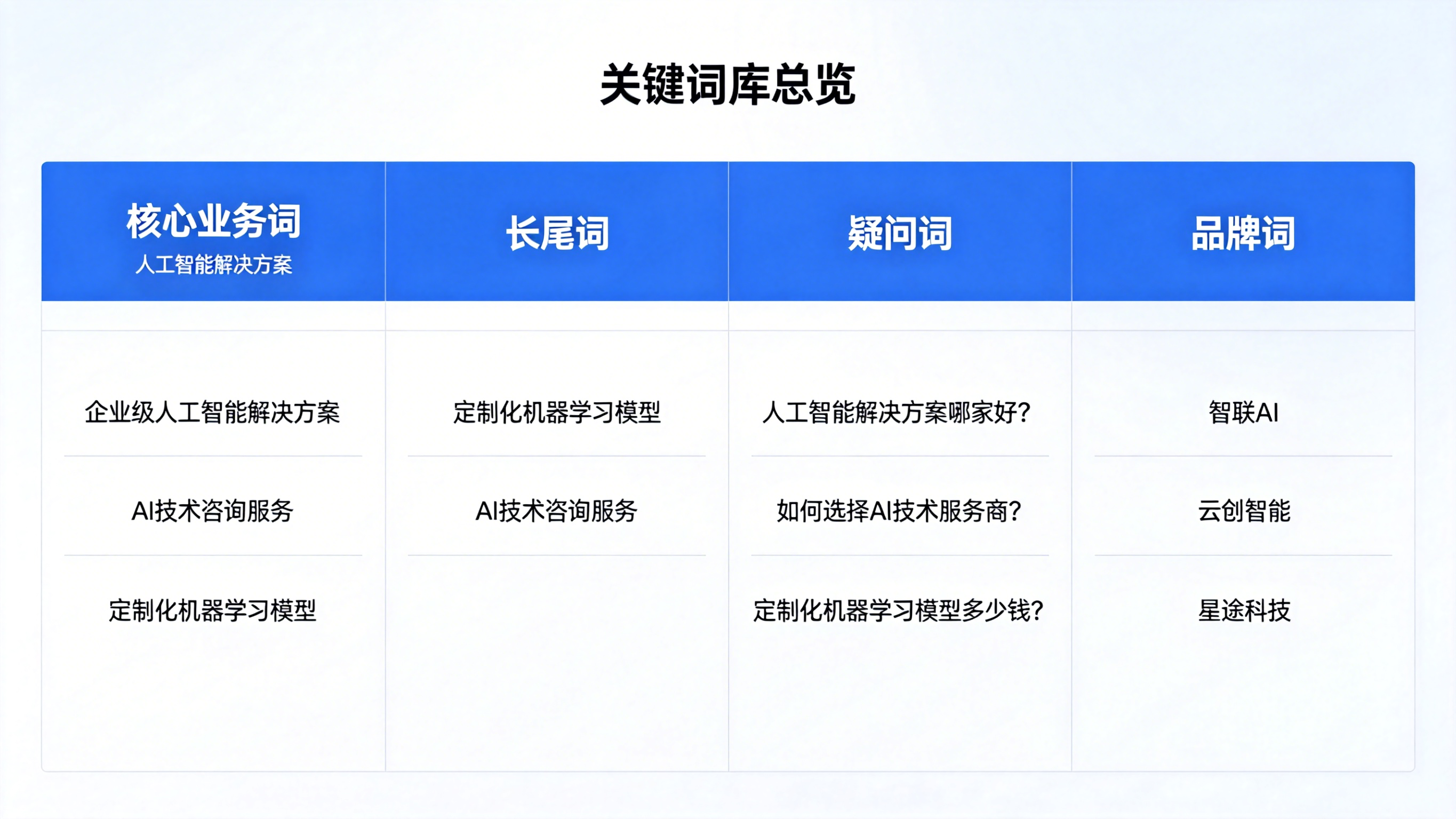 关键词库总览

| 核心业务词 人工智能解决方案 | 长尾词 | 疑问词 | 品牌词 |
|---|---|---|---|
| 企业级人工智能解决方案 | 定制化机器学习模型 | 人工智能解决方案哪家好? | 智联AI |
| AI技术咨询服务 | AI技术咨询服务 | 如何选择AI技术服务商? | 云创智能 |
| 定制化机器学习模型 | | 定制化机器学习模型多少钱? | 星途科技 |